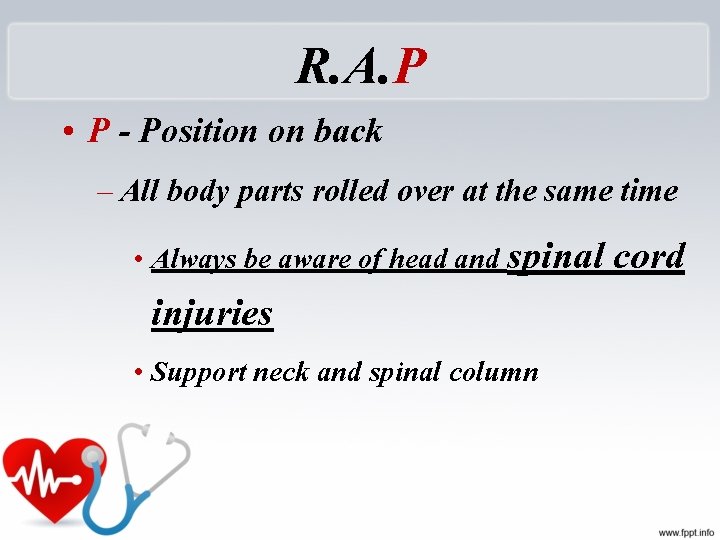 R.A.P

• P - Position on back

– All body parts rolled over at the same time

• Always be aware of head and spinal cord injuries

• Support neck and spinal column

www.fppt.info